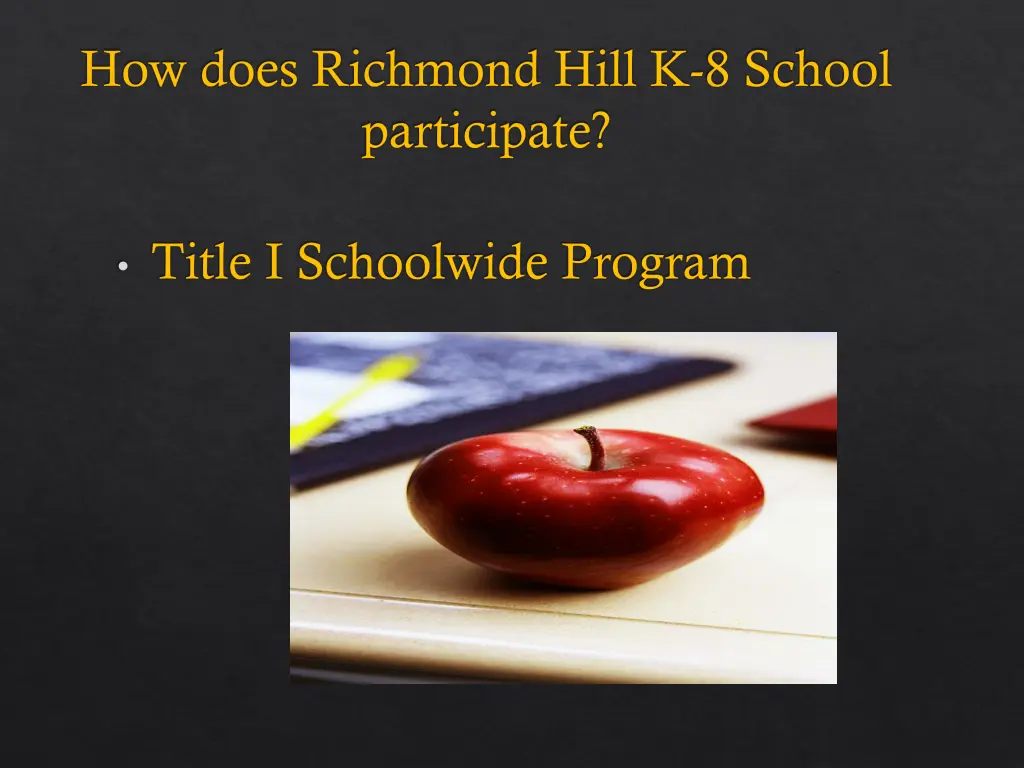 How does Richmond Hill K-8 School participate?

• Title I Schoolwide Program